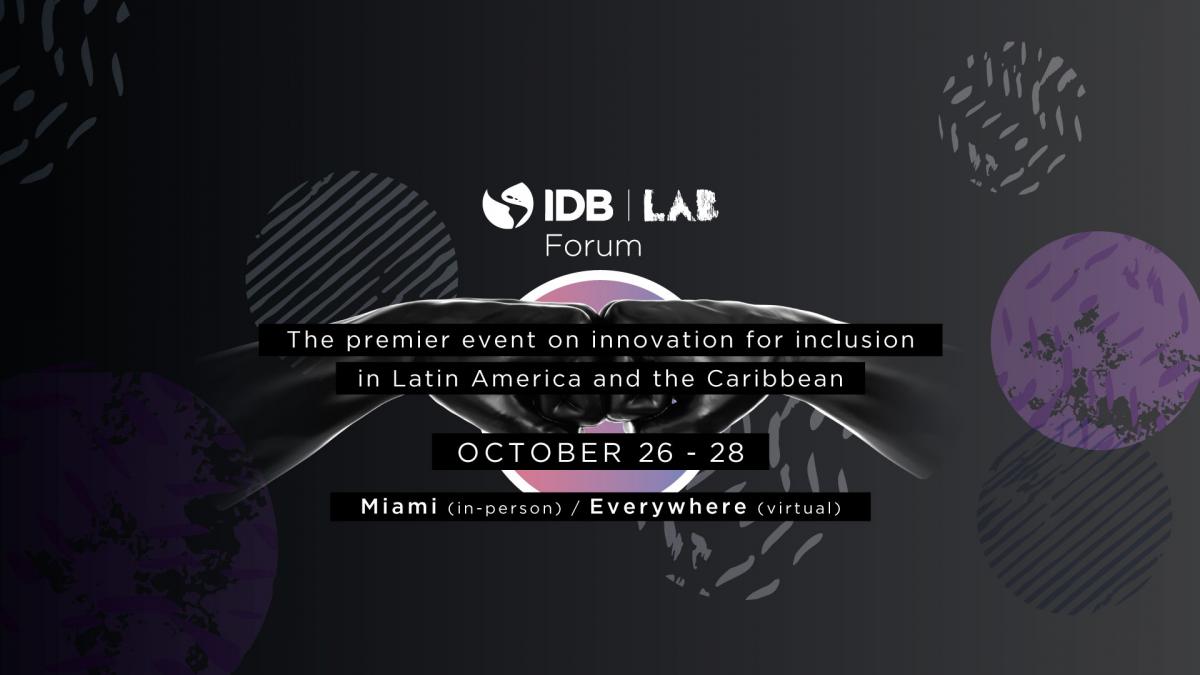 IDB | LAB
Forum

The premier event on innovation for inclusion in Latin America and the Caribbean

OCTOBER 26 - 28

Miami (in-person) / Everywhere (virtual)